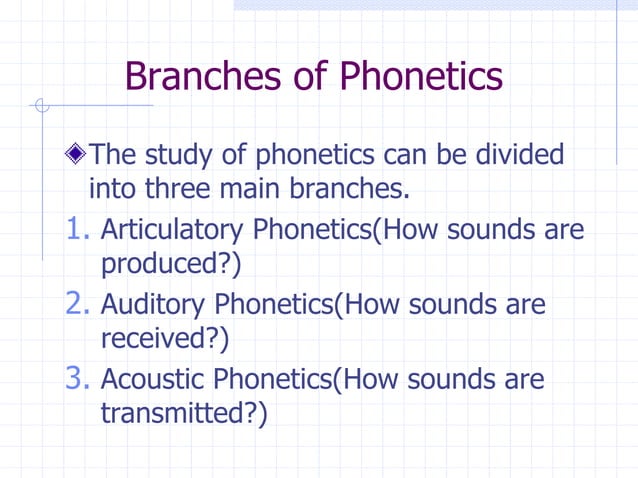 Branches of Phonetics

The study of phonetics can be divided into three main branches.

1. Articulatory Phonetics(How sounds are produced?)
2. Auditory Phonetics(How sounds are received?)
3. Acoustic Phonetics(How sounds are transmitted?)